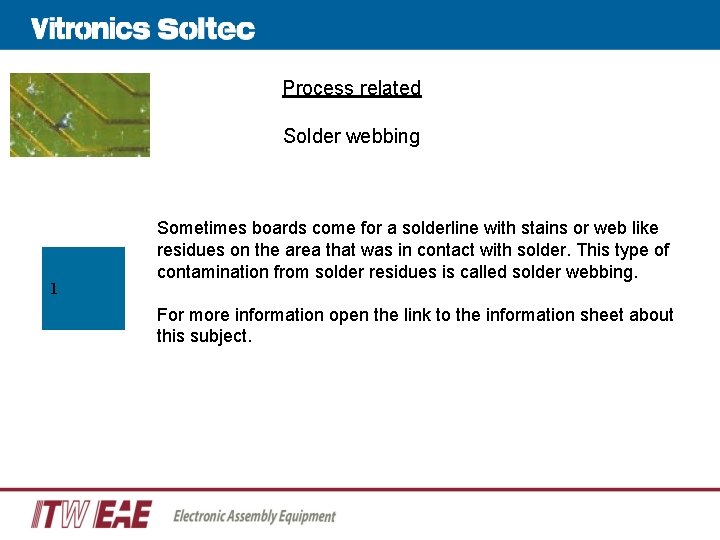 Vitronics Soltec

Process related

Solder webbing

1

Sometimes boards come for a solderline with stains or web like residues on the area that was in contact with solder. This type of contamination from solder residues is called solder webbing.

For more information open the link to the information sheet about this subject.

ITW EAE Electronic Assembly Equipment